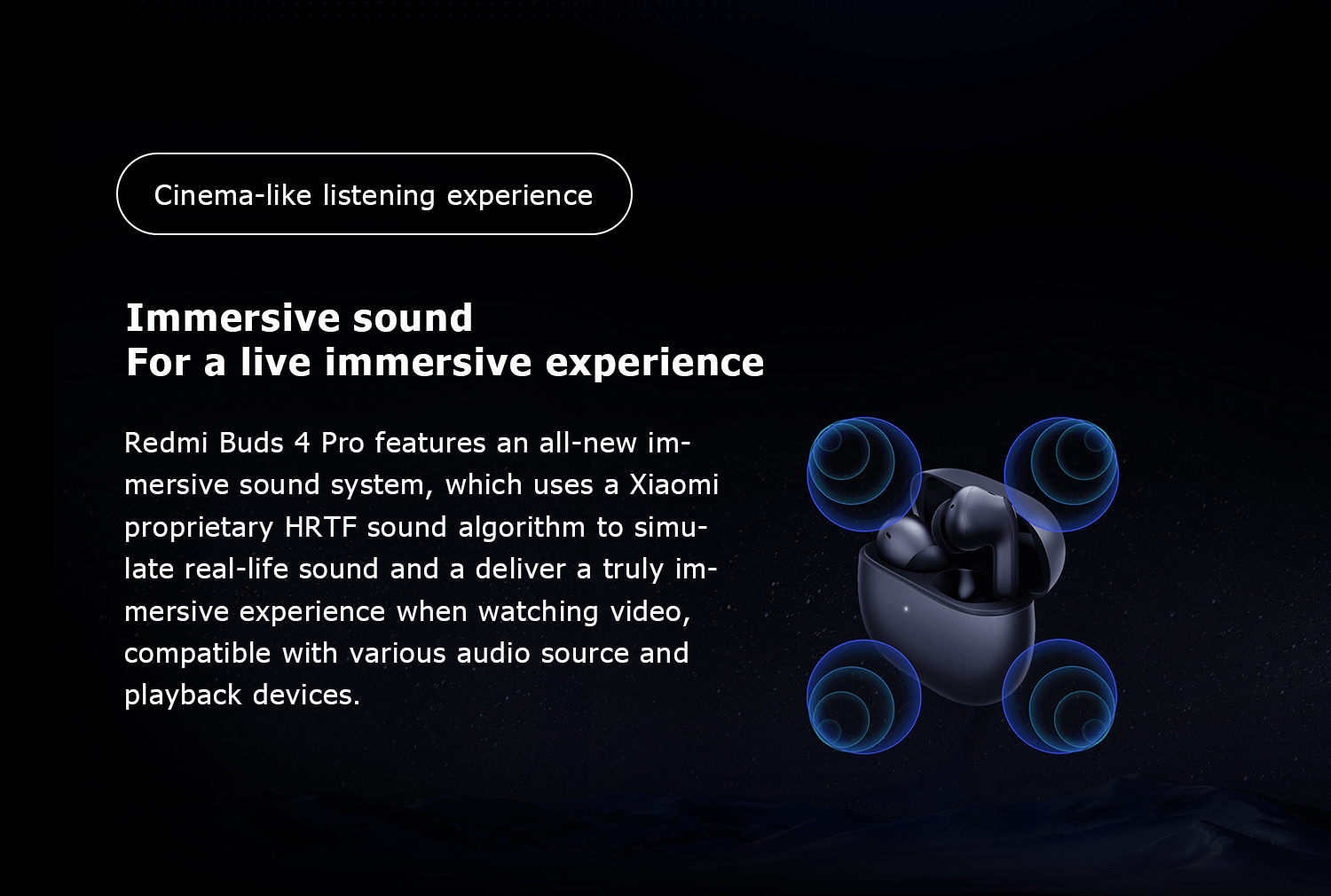 Cinema-like listening experience

Immersive sound
For a live immersive experience

Redmi Buds 4 Pro features an all-new immersive sound system, which uses a Xiaomi proprietary HRTF sound algorithm to simulate real-life sound and a deliver a truly immersive experience when watching video, compatible with various audio source and playback devices.